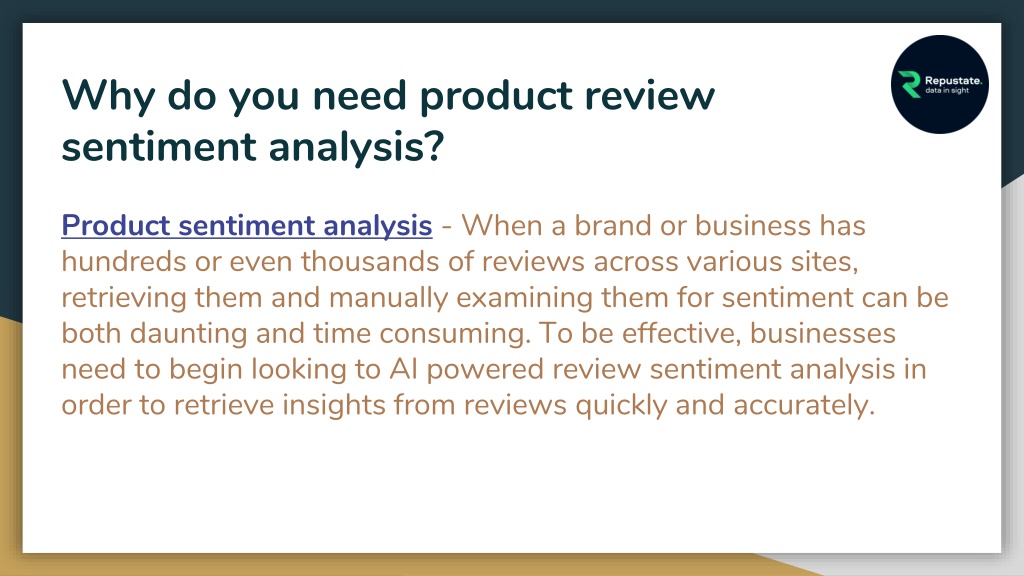 Why do you need product review sentiment analysis?

Repustate.
data in sight

Product sentiment analysis - When a brand or business has hundreds or even thousands of reviews across various sites, retrieving them and manually examining them for sentiment can be both daunting and time consuming. To be effective, businesses need to begin looking to AI powered review sentiment analysis in order to retrieve insights from reviews quickly and accurately.